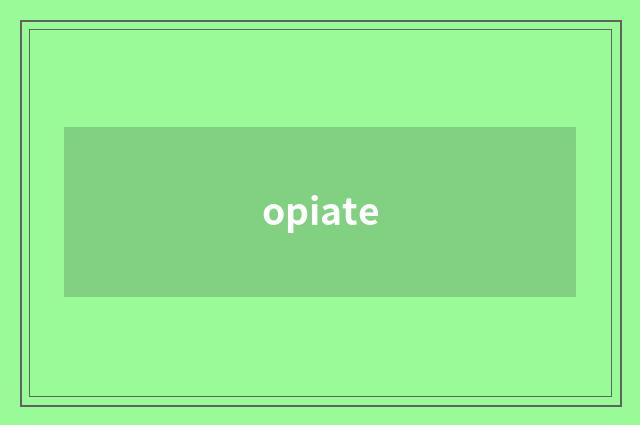 opiate